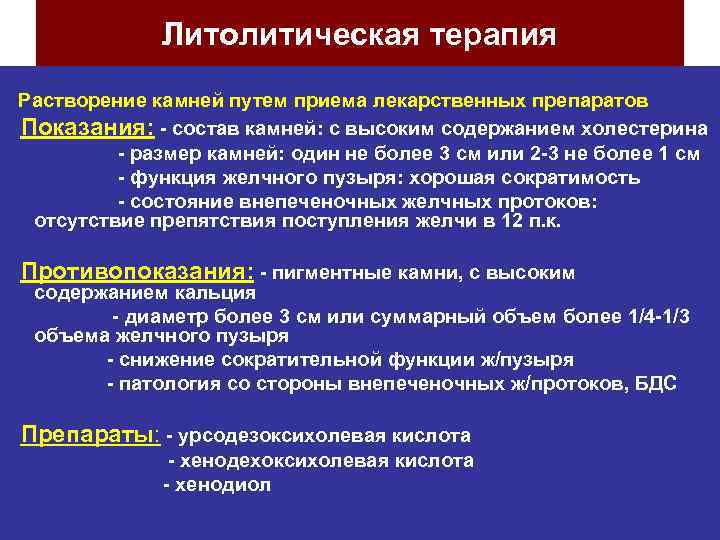 Литолитическая терапия

Растворение камней путем приема лекарственных препаратов

Показания: - состав камней: с высоким содержанием холестерина
- размер камней: один не более 3 см или 2-3 не более 1 см
- функция желчного пузыря: хорошая сократимость
- состояние внепеченочных желчных протоков: отсутствие препятствия поступления желчи в 12 п.к.

Противопоказания: - пигментные камни, с высоким содержанием кальция
- диаметр более 3 см или суммарный объем более 1/4-1/3 объема желчного пузыря
- снижение сократительной функции ж/пузыря
- патология со стороны внепеченочных ж/протоков, БДС

Препараты: - урсодезоксихолевая кислота
- хенодехоксихолевая кислота
- хенодиол